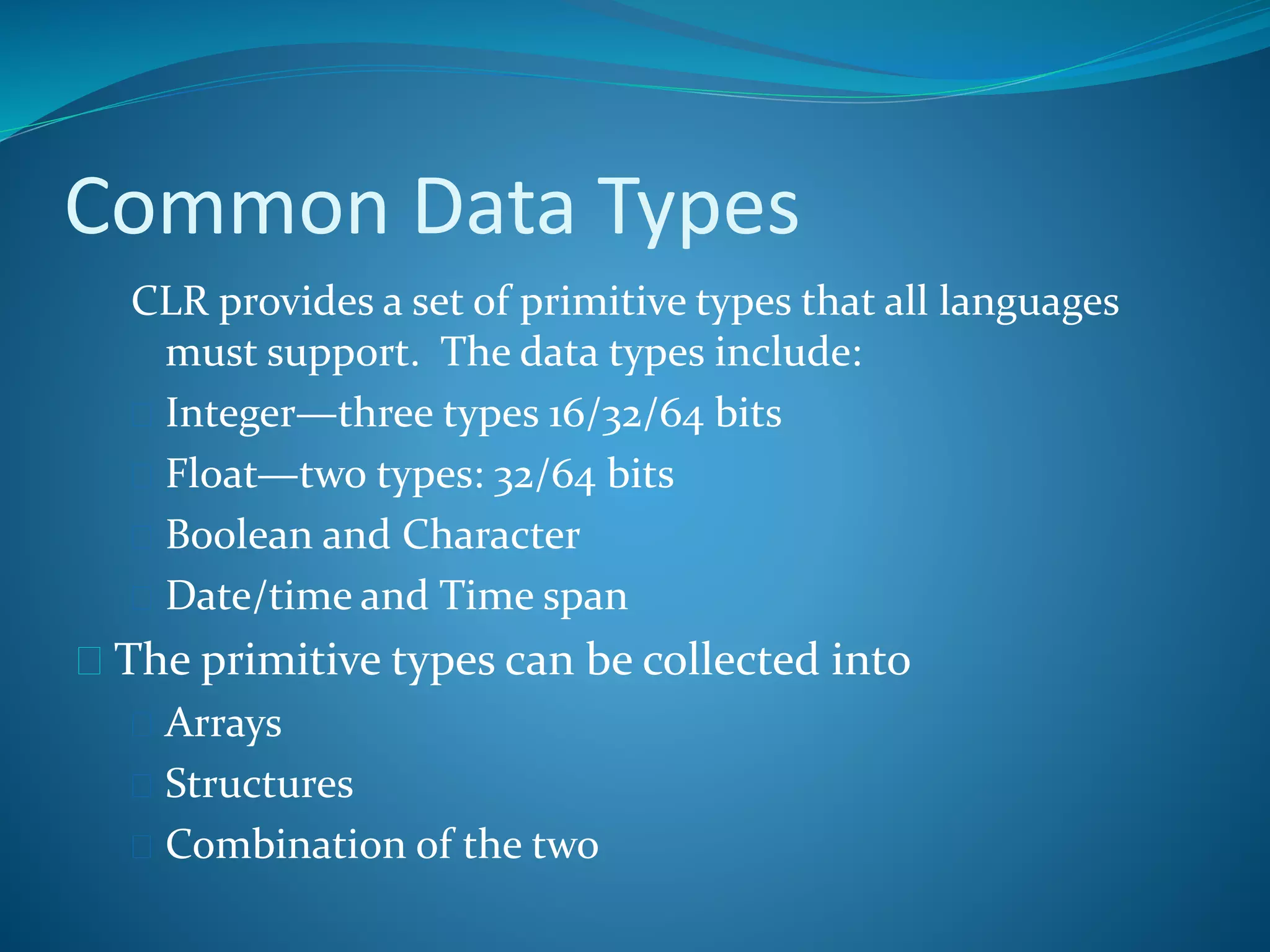 Common Data Types

CLR provides a set of primitive types that all languages must support. The data types include:

Integer—three types 16/32/64 bits

Float—two types: 32/64 bits

Boolean and Character

Date/time and Time span

The primitive types can be collected into

Arrays

Structures

Combination of the two